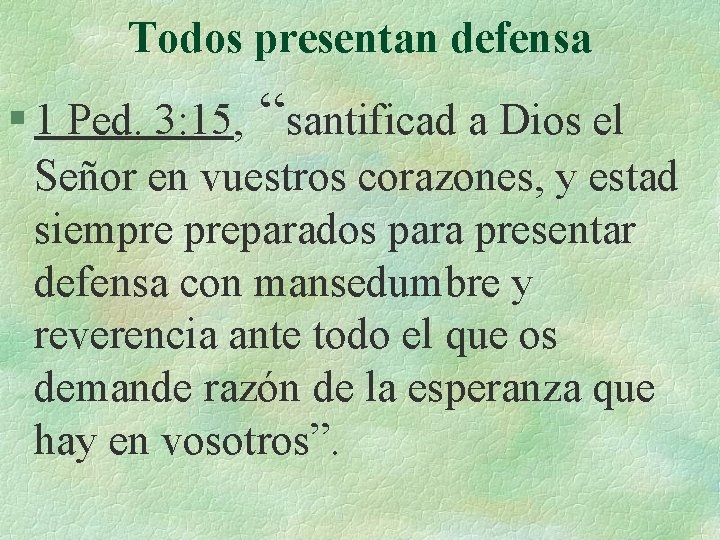 Todos presentan defensa

§ 1 Ped. 3:15, “santificad a Dios el Señor en vuestros corazones, y estad siempre preparados para presentar defensa con mansedumbre y reverencia ante todo el que os demande razón de la esperanza que hay en vosotros”.